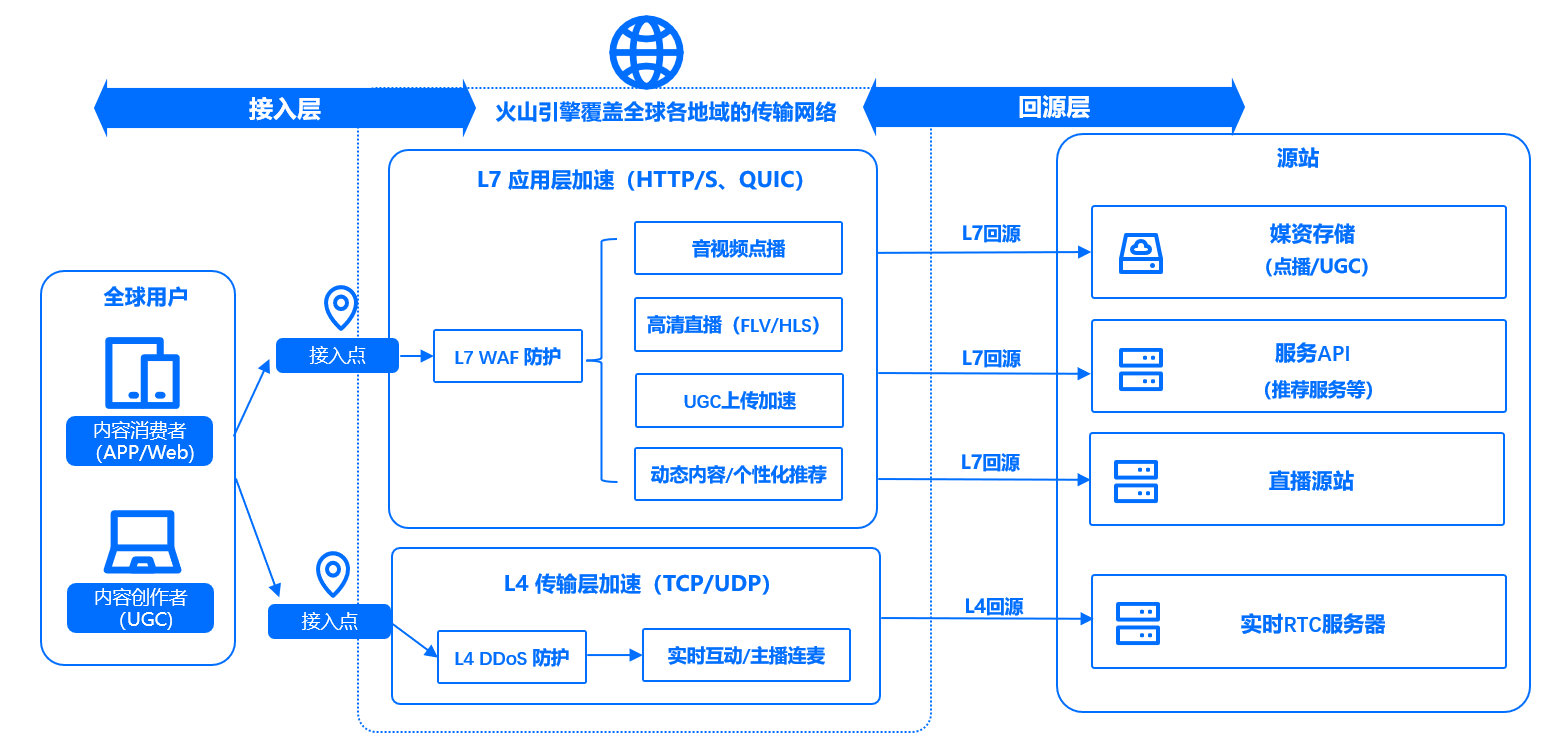 接入层

火山引擎覆盖全球各地域的传输网络

回源层

全球用户

内容消费者
（APP/Web）

内容创作者
（UGC）

接入点

接入点

L7 应用层加速（HTTP/S、QUIC）

L7 WAF 防护

音视频点播

高清直播（FLV/HLS）

UGC上传加速

动态内容/个性化推荐

L4 传输层加速（TCP/UDP）

L4 DDoS 防护

实时互动/主播连麦

L7回源

L7回源

L7回源

L4回源

源站

媒资存储
（点播/UGC）

服务API
（推荐服务等）

直播源站

实时RTC服务器